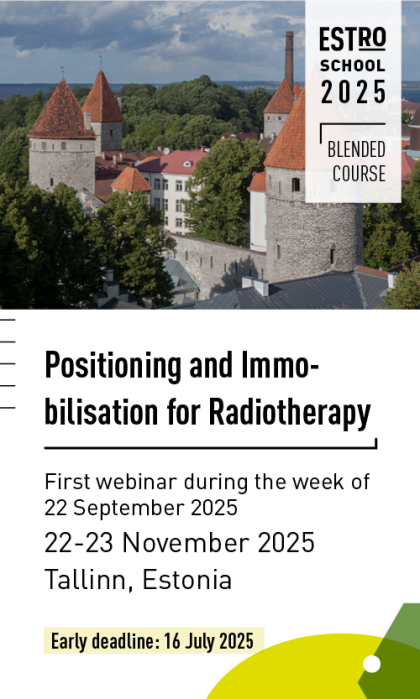 ESTRO SCHOOL 2025

BLENDED COURSE

Positioning and Immobilisation for Radiotherapy

First webinar during the week of 22 September 2025

22-23 November 2025

Tallinn, Estonia

Early deadline: 16 July 2025